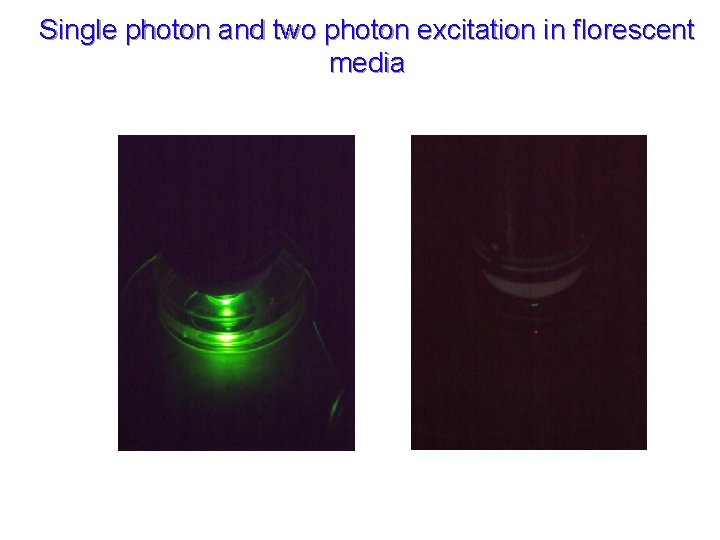 Single photon and two photon excitation in florescent media